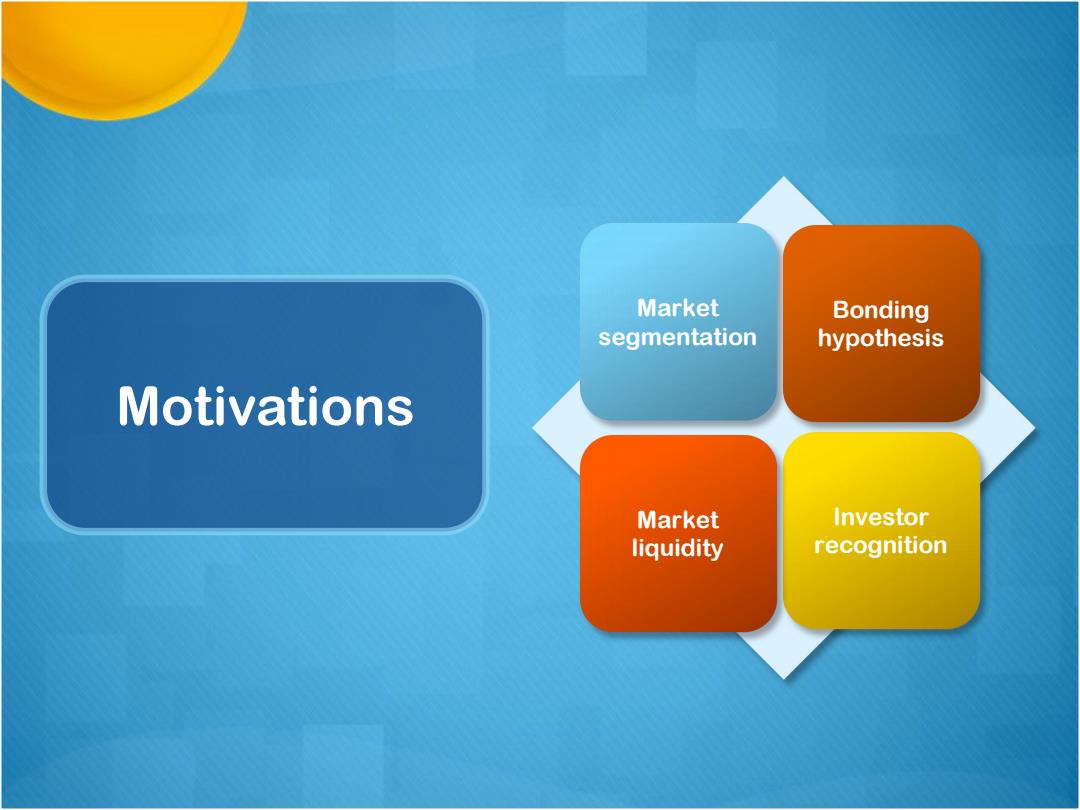 Motivations

Market segmentation

Bonding hypothesis

Market liquidity

Investor recognition